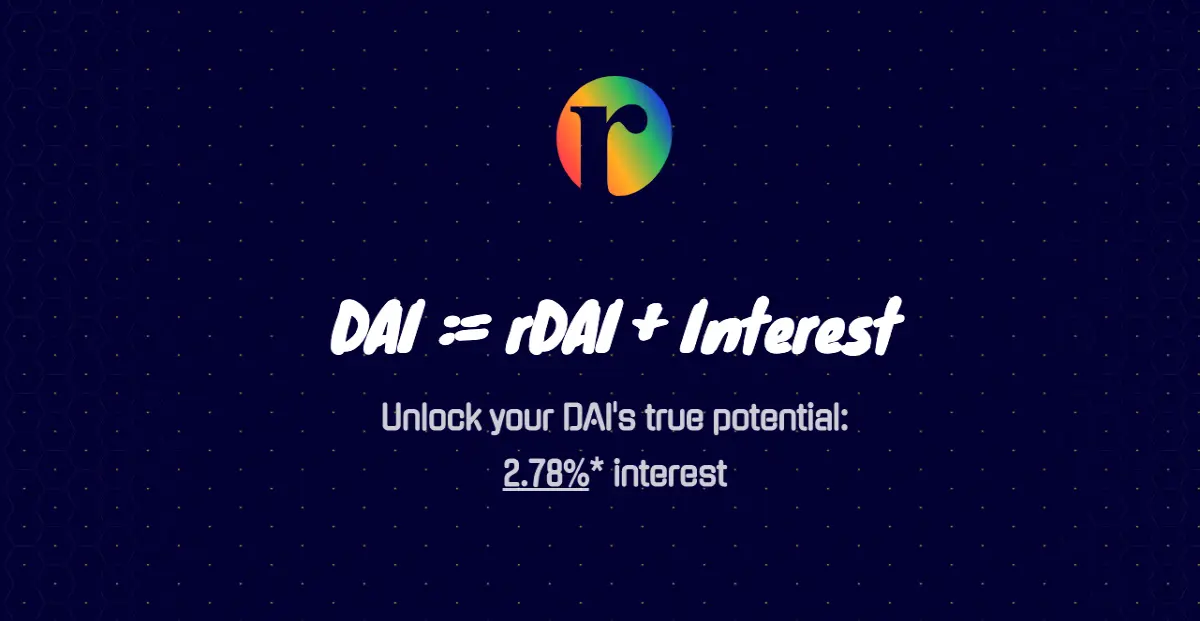 r

DAI := rDAI + Interest

Unlock your DAI's true potential: 2.78%* interest